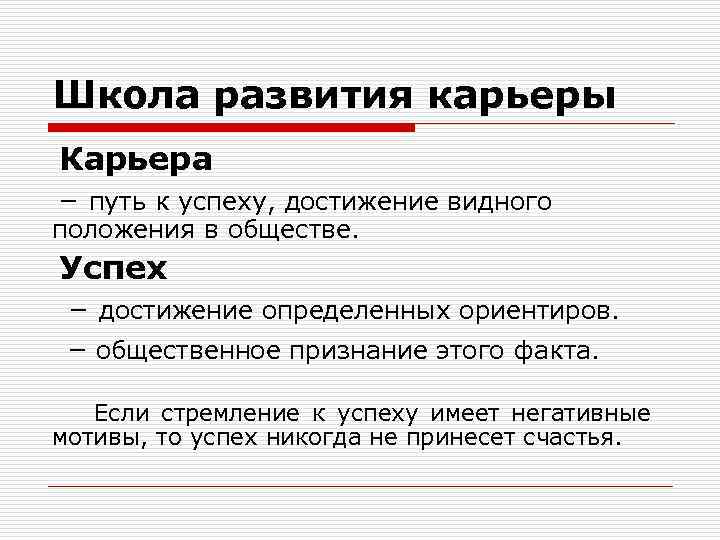 Школа развития карьеры

Карьера

– путь к успеху, достижение видного положения в обществе.

Успех

– достижение определенных ориентиров.

– общественное признание этого факта.

Если стремление к успеху имеет негативные мотивы, то успех никогда не принесет счастья.